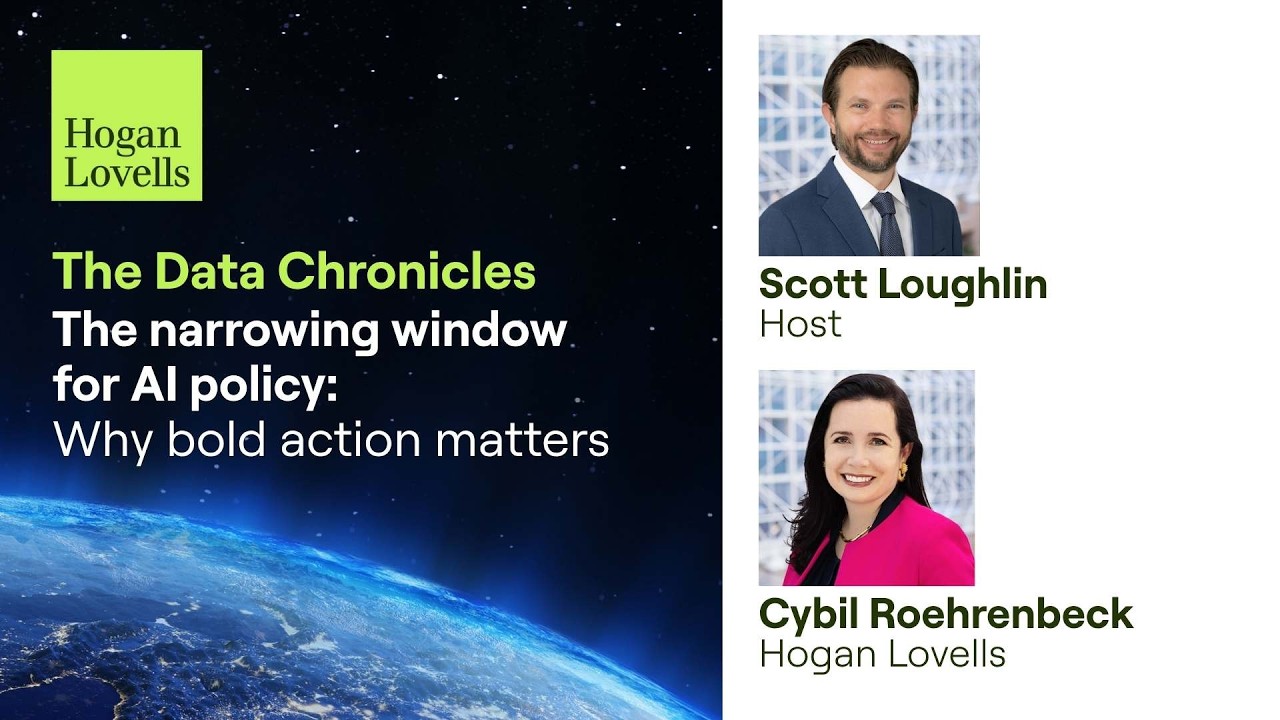 Hogan Lovells

The Data Chronicles
The narrowing window for AI policy:
Why bold action matters

Scott Loughlin
Host

Cybil Roehrenbeck
Hogan Lovells